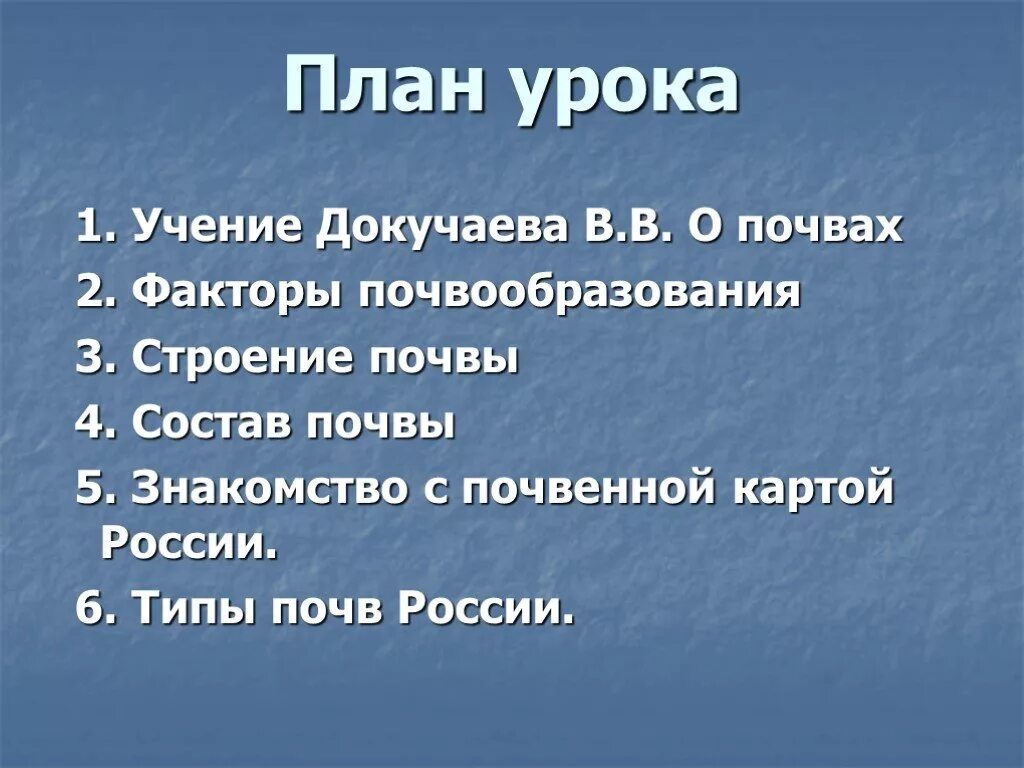 План урока

1. Учение Докучаева В.В. О почвах

2. Факторы почвообразования

3. Строение почвы

4. Состав почвы

5. Знакомство с почвенной картой России.

6. Типы почв России.